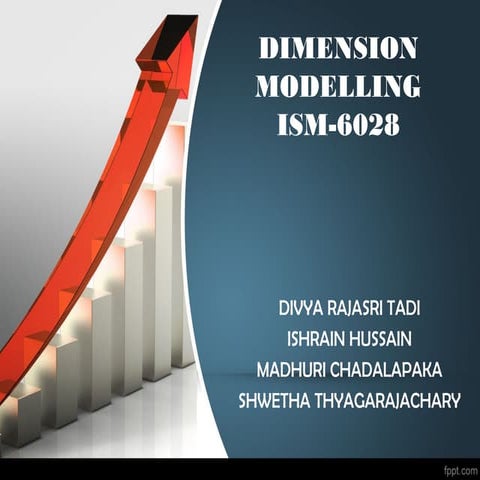 DIMENSION MODELLING ISM-6028

DIVYA RAJASRI TADI
ISHRAIN HUSSAIN
MADHURI CHADALAPAKA
SHWETHA THYAGARAJACHARY

fppt.com